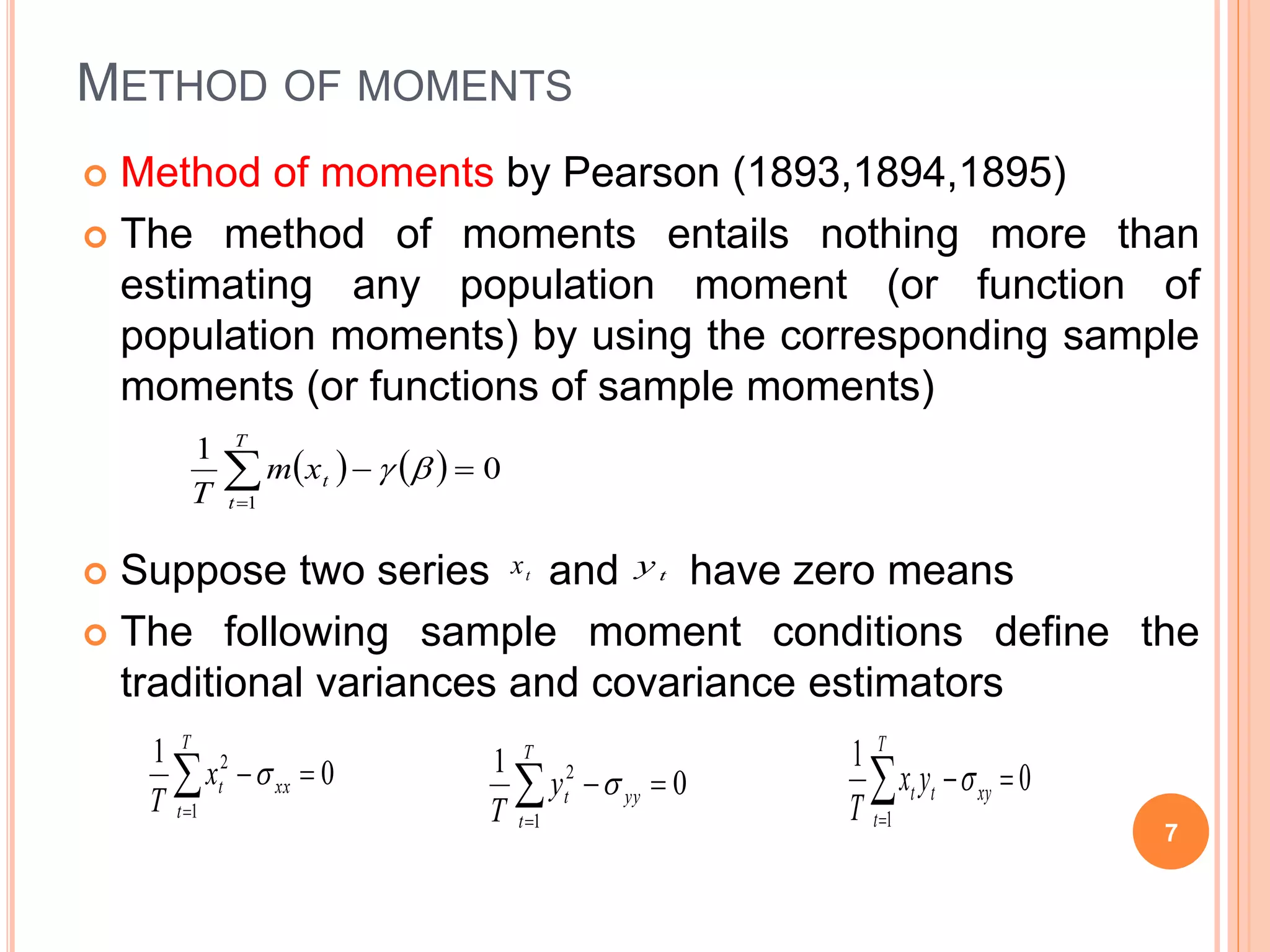 METHOD OF MOMENTS

Method of moments by Pearson (1893,1894,1895)

The method of moments entails nothing more than estimating any population moment (or function of population moments) by using the corresponding sample moments (or functions of sample moments)

$\frac{1}{T}\sum_{t=1}^{T} m(x_t) - \gamma(\beta) = 0$

Suppose two series $x_t$ and $y_t$ have zero means

The following sample moment conditions define the traditional variances and covariance estimators

$\frac{1}{T}\sum_{t=1}^{T} x_t^2 - \sigma_{xx} = 0$

$\frac{1}{T}\sum_{t=1}^{T} y_t^2 - \sigma_{yy} = 0$

$\frac{1}{T}\sum_{t=1}^{T} x_t y_t - \sigma_{xy} = 0$

7